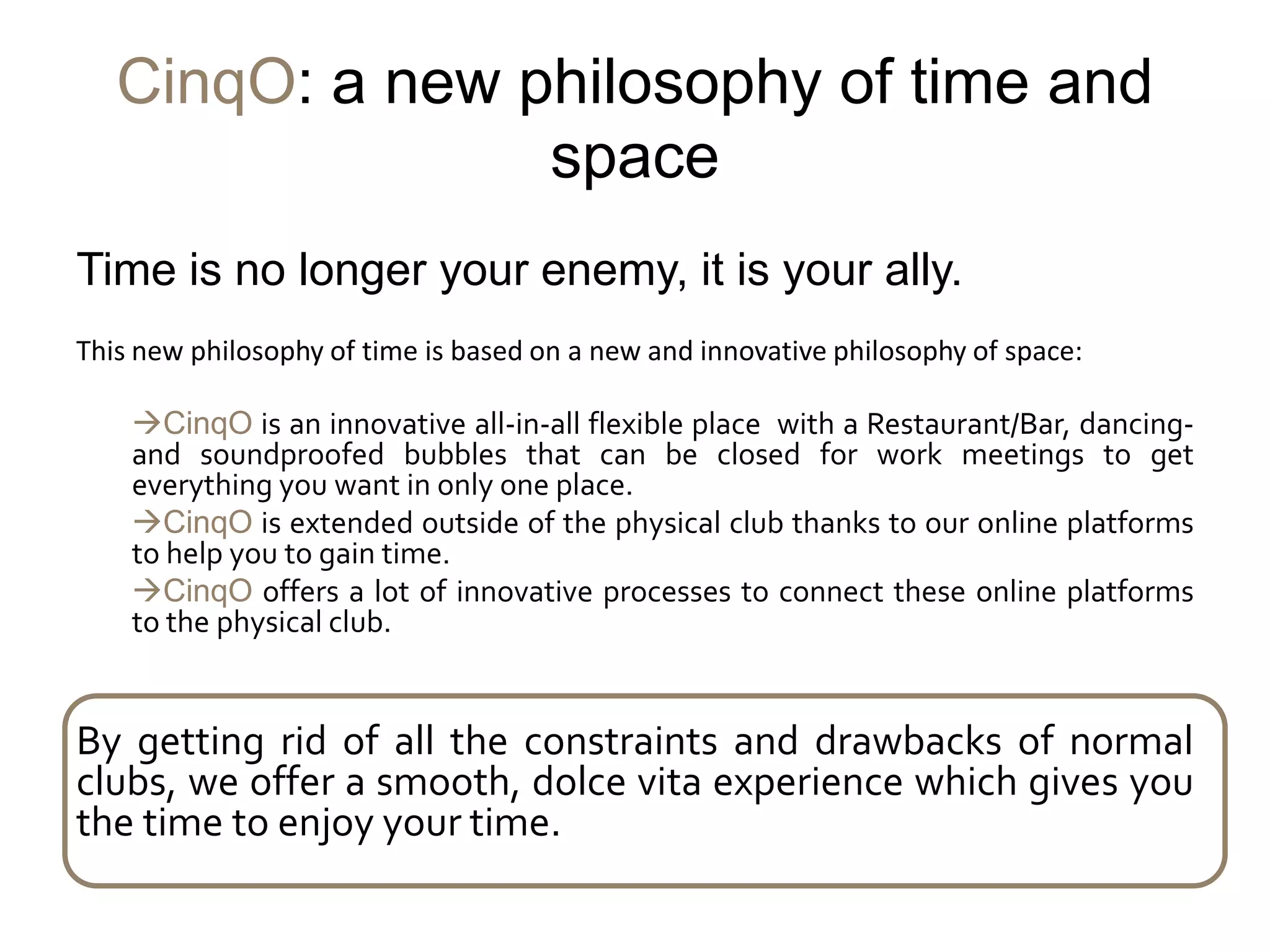 CinqO: a new philosophy of time and space

Time is no longer your enemy, it is your ally.

This new philosophy of time is based on a new and innovative philosophy of space:

→CinqO is an innovative all-in-all flexible place with a Restaurant/Bar, dancing- and soundproofed bubbles that can be closed for work meetings to get everything you want in only one place.
→CinqO is extended outside of the physical club thanks to our online platforms to help you to gain time.
→CinqO offers a lot of innovative processes to connect these online platforms to the physical club.

By getting rid of all the constraints and drawbacks of normal clubs, we offer a smooth, dolce vita experience which gives you the time to enjoy your time.